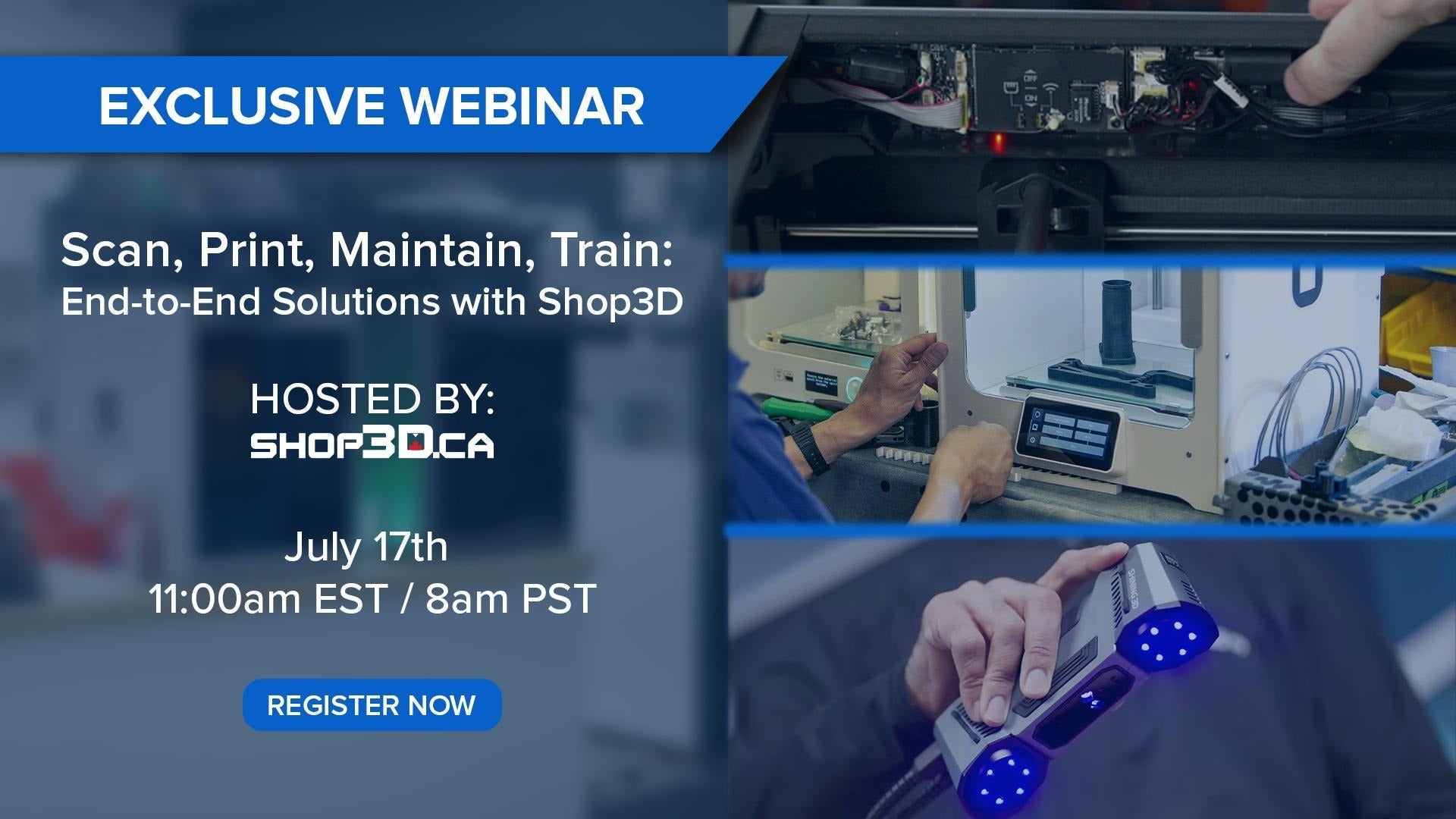 EXCLUSIVE WEBINAR

Scan, Print, Maintain, Train:
End-to-End Solutions with Shop3D

HOSTED BY:
SHOP3D.CA

July 17th
11:00am EST / 8am PST

REGISTER NOW

OFF
ON

SHINING 3D